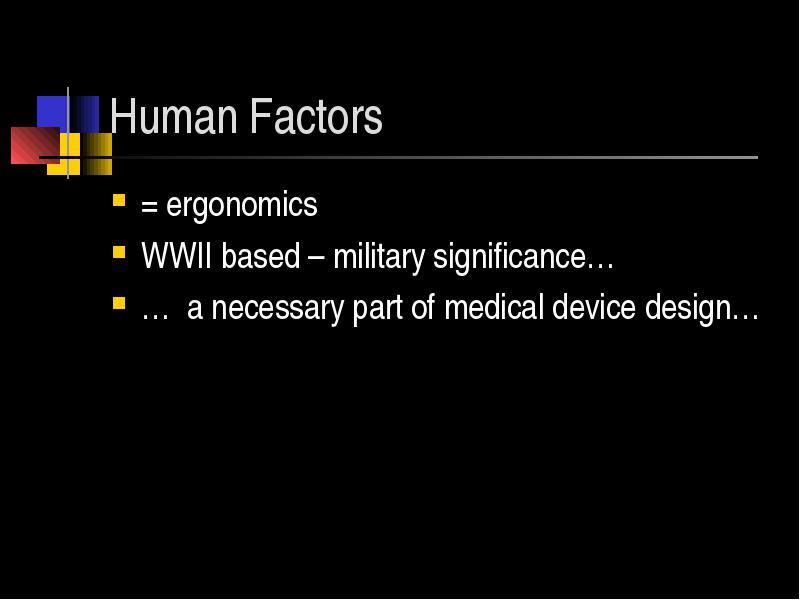 Human Factors

= ergonomics
WWII based – military significance…
… a necessary part of medical device design…